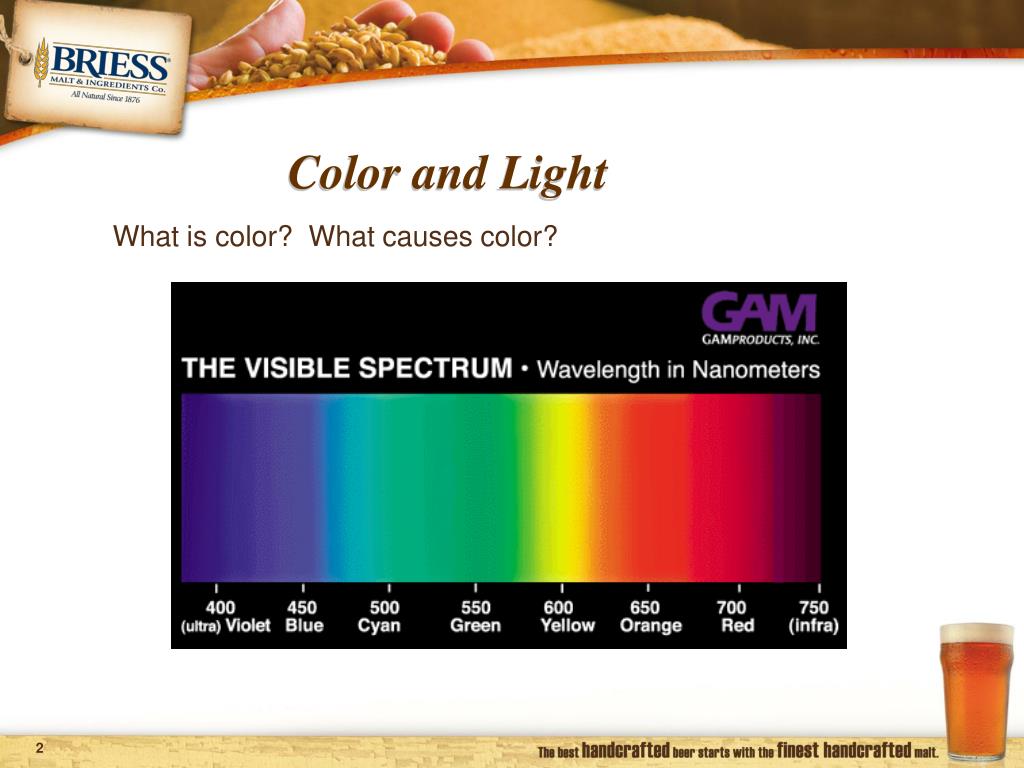 BRIESS
MALT & INGREDIENTS Co.
All Natural Since 1876

Color and Light

What is color? What causes color?

GAM
GAMPRODUCTS, INC.

THE VISIBLE SPECTRUM • Wavelength in Nanometers

400 (ultra) Violet
450 Blue
500 Cyan
550 Green
600 Yellow
650 Orange
700 Red
750 (infra)

2

The best handcrafted beer starts with the finest handcrafted malt.